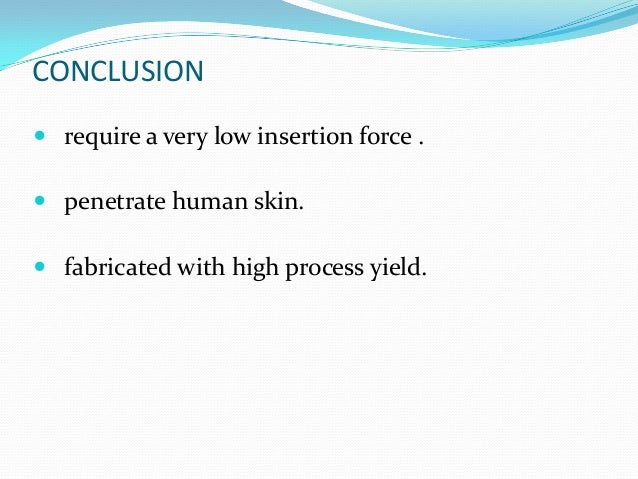 CONCLUSION

- require a very low insertion force .

- penetrate human skin.

- fabricated with high process yield.